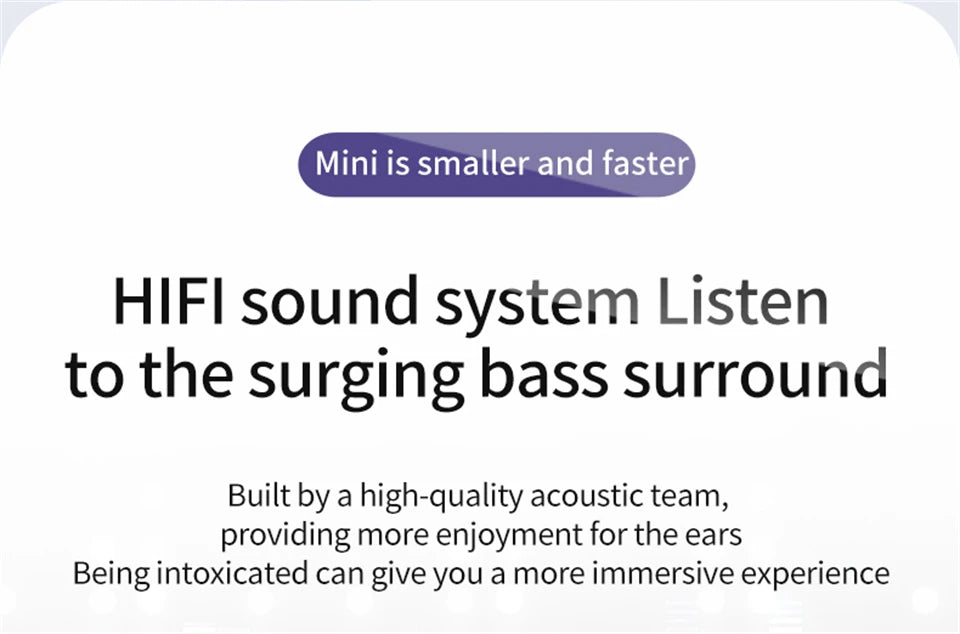 Mini is smaller and faster

HIFI sound system Listen to the surging bass surround

Built by a high-quality acoustic team, providing more enjoyment for the ears
Being intoxicated can give you a more immersive experience